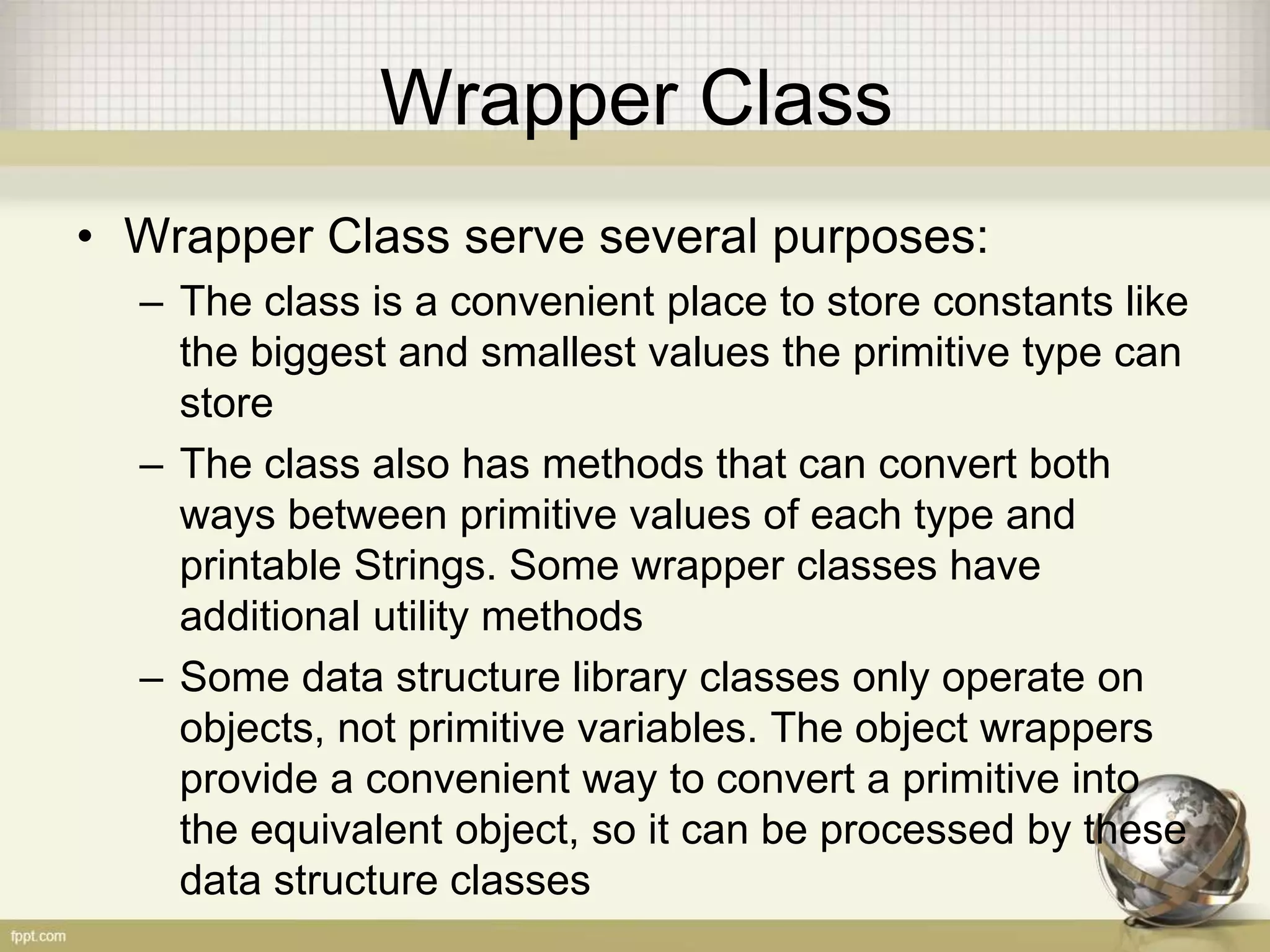 Wrapper Class

• Wrapper Class serve several purposes:

– The class is a convenient place to store constants like the biggest and smallest values the primitive type can store

– The class also has methods that can convert both ways between primitive values of each type and printable Strings. Some wrapper classes have additional utility methods

– Some data structure library classes only operate on objects, not primitive variables. The object wrappers provide a convenient way to convert a primitive into the equivalent object, so it can be processed by these data structure classes

fppt.com